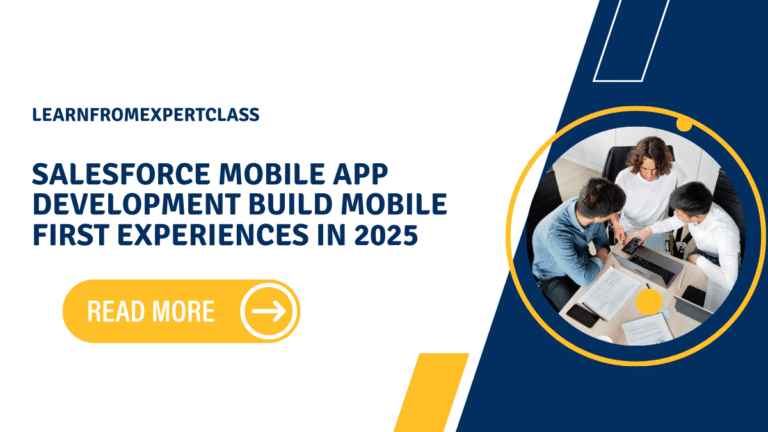 LEARNFROMEXPERTCLASS

SALESFORCE MOBILE APP DEVELOPMENT BUILD MOBILE FIRST EXPERIENCES IN 2025

READ MORE